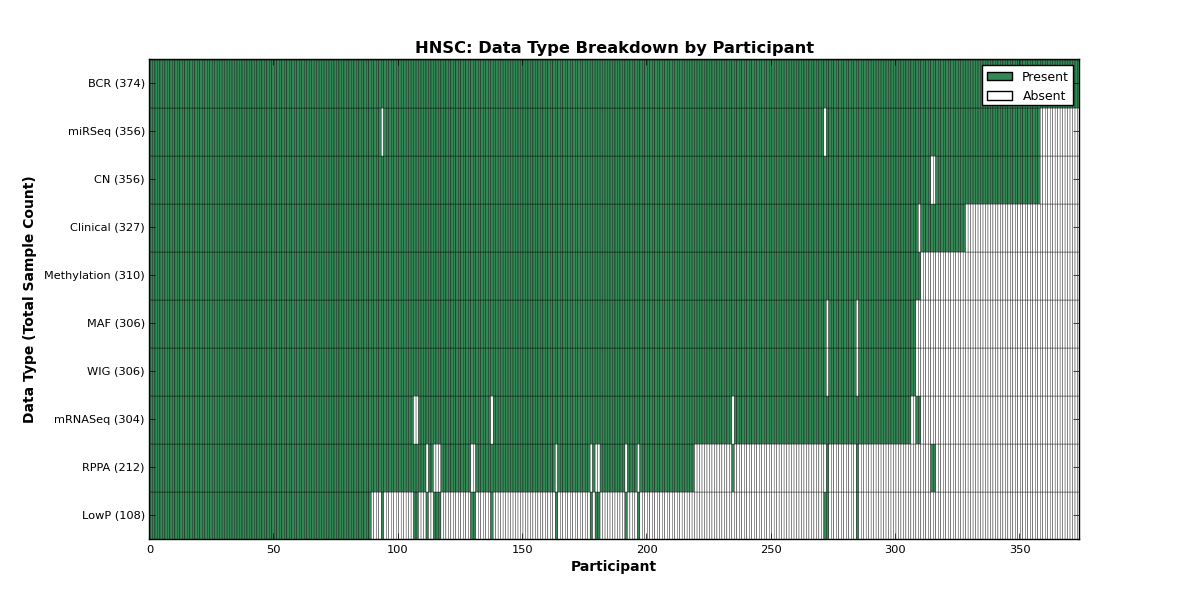 HNSC: Data Type Breakdown by Participant

Present
Absent

Data Type (Total Sample Count)

BCR (374)
miRSeq (356)
CN (356)
Clinical (327)
Methylation (310)
MAF (306)
WIG (306)
mRNASeq (304)
RPPA (212)
LowP (108)

0
50
100
150
200
250
300
350

Participant